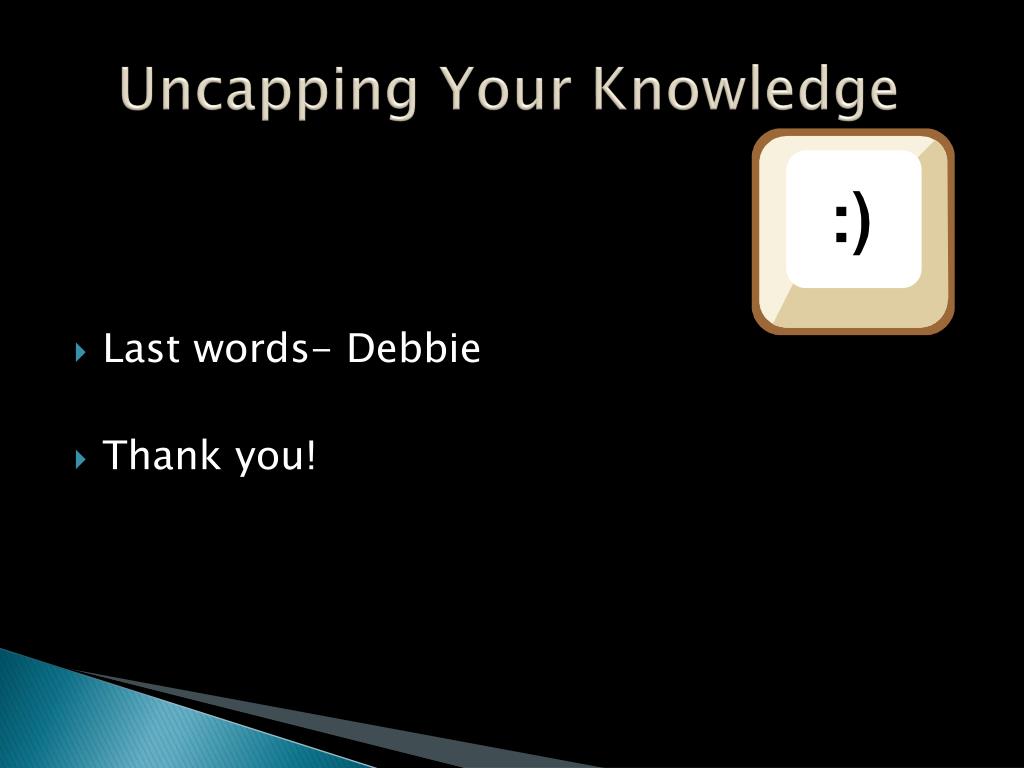 Uncapping Your Knowledge

:)

Last words- Debbie

Thank you!